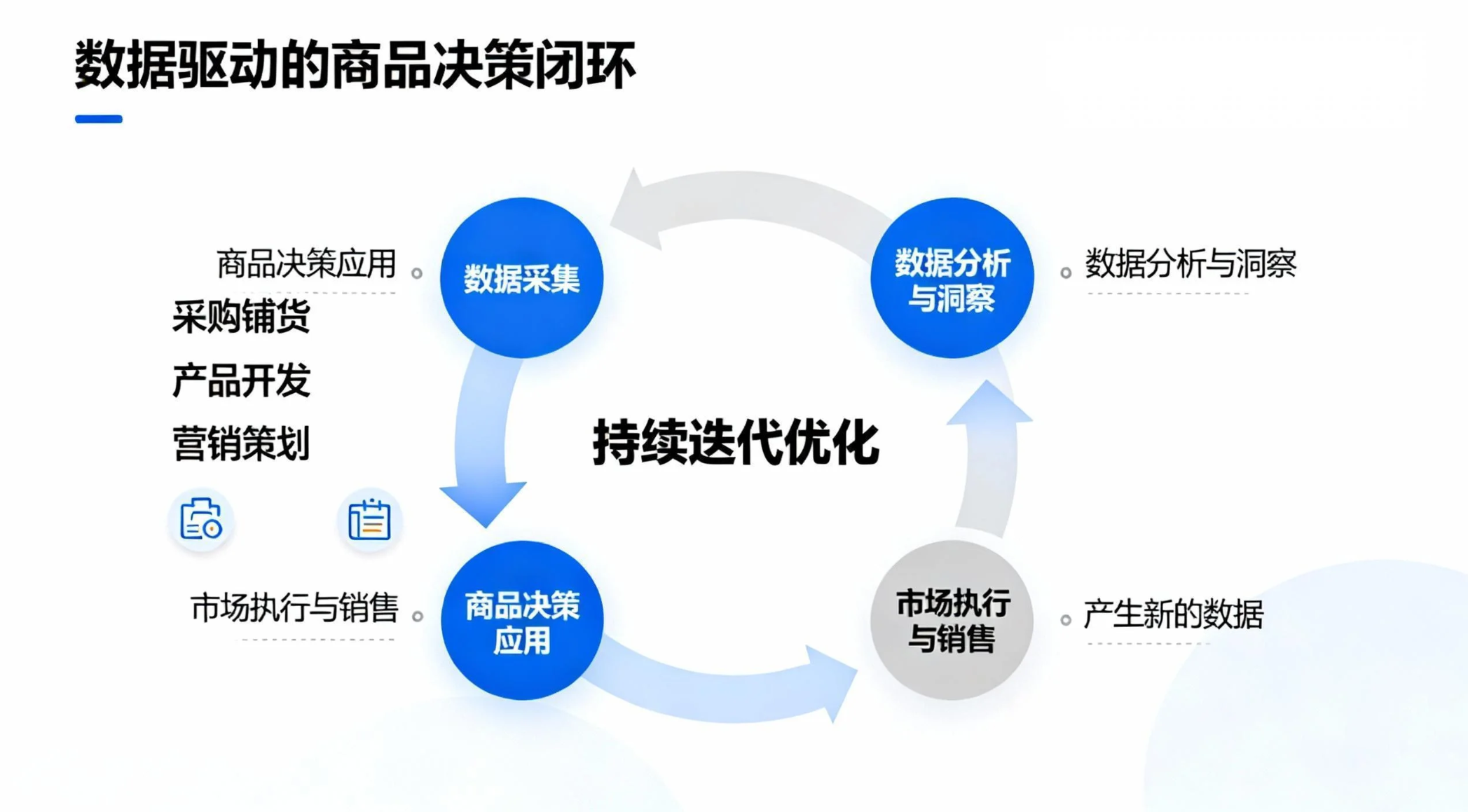 数据驱动的商品决策闭环

商品决策应用

采购铺货

产品开发

营销策划

数据采集

数据分析与洞察

数据分析与洞察

持续迭代优化

市场执行与销售

商品决策应用

市场执行与销售

产生新的数据